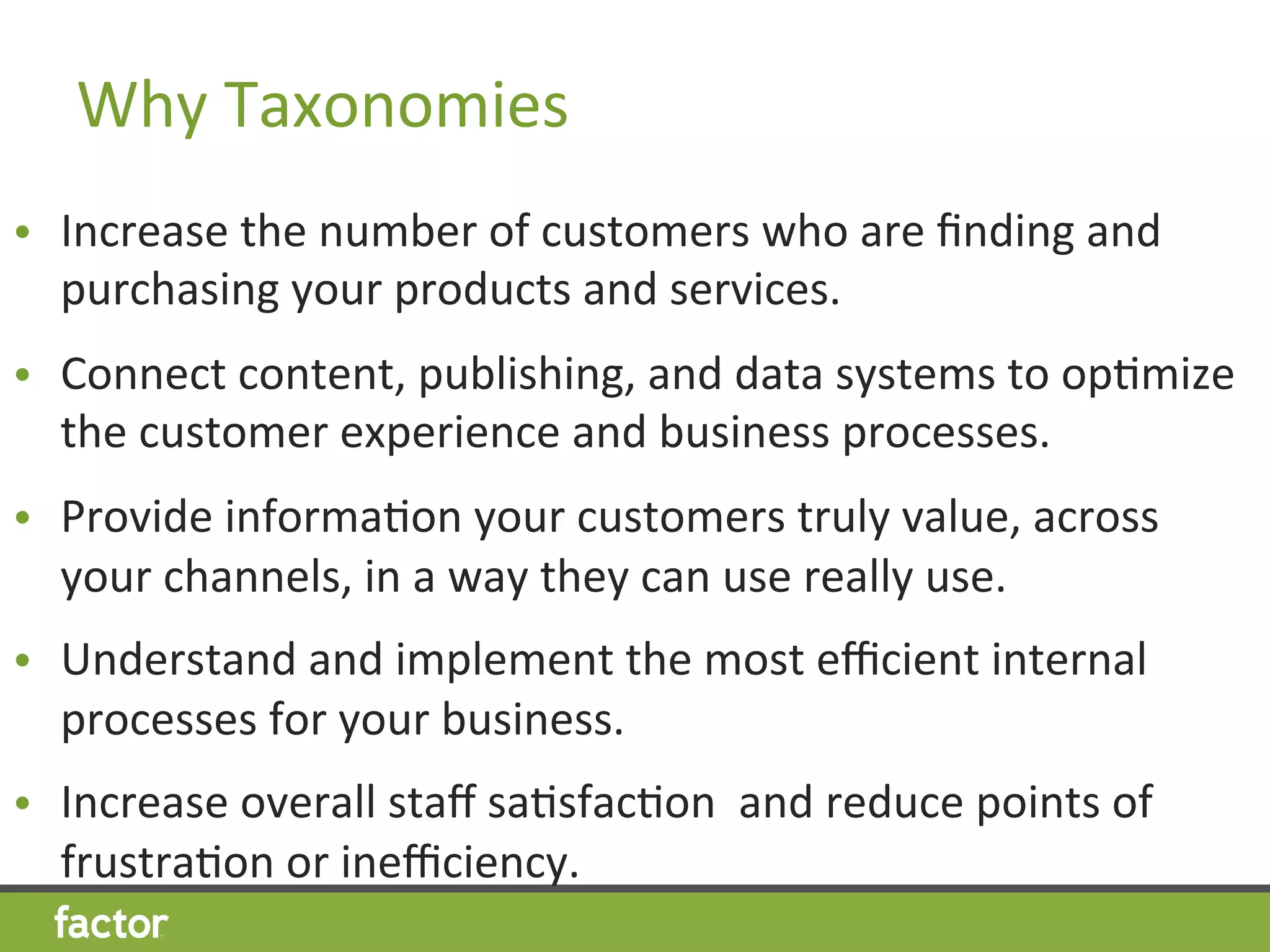 Why Taxonomies

• Increase the number of customers who are finding and purchasing your products and services.

• Connect content, publishing, and data systems to optimize the customer experience and business processes.

• Provide information your customers truly value, across your channels, in a way they can use really use.

• Understand and implement the most efficient internal processes for your business.

• Increase overall staff satisfaction  and reduce points of frustration or inefficiency.

factor